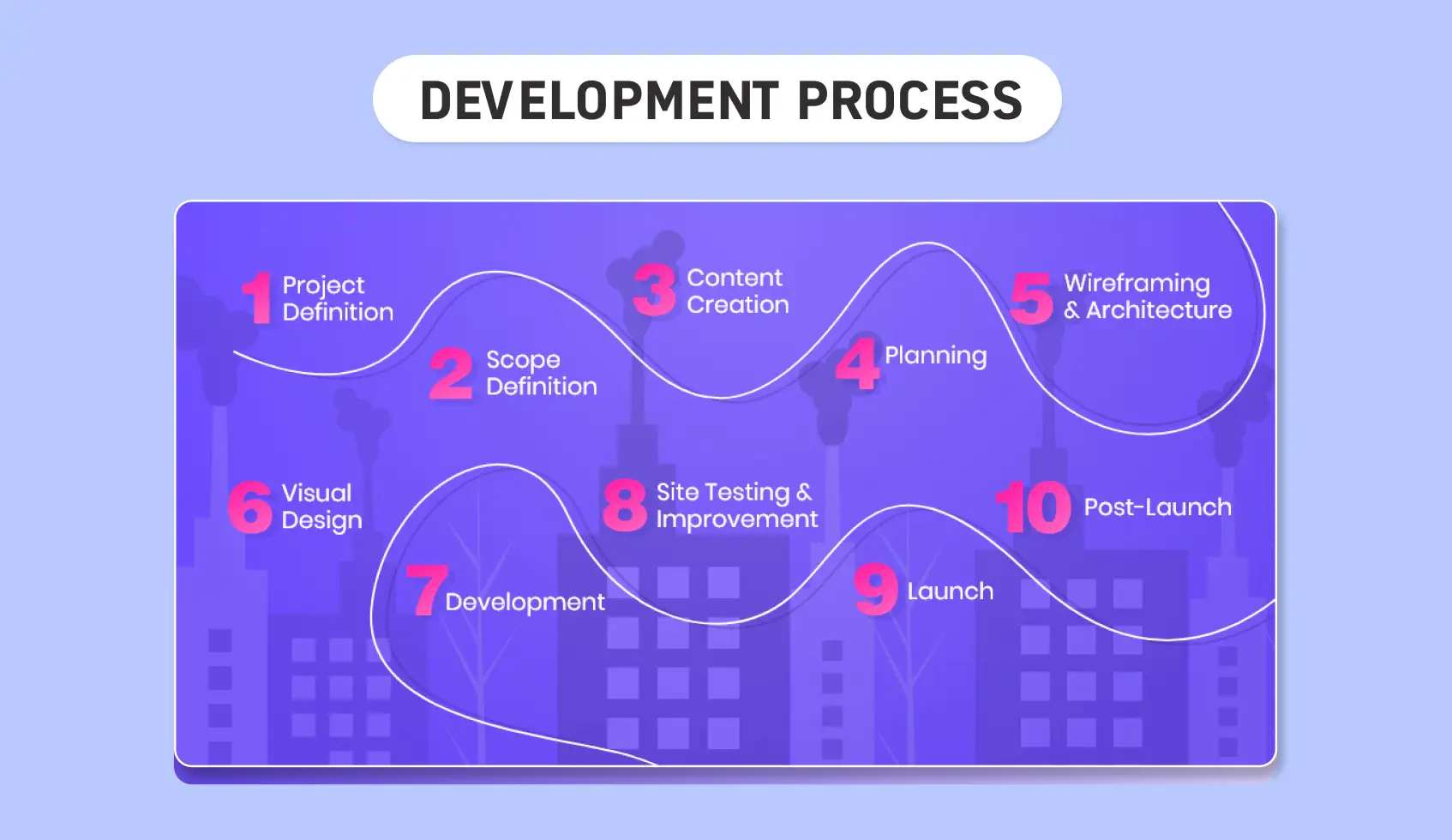 DEVELOPMENT PROCESS

1 Project Definition

2 Scope Definition

3 Content Creation

4 Planning

5 Wireframing & Architecture

6 Visual Design

7 Development

8 Site Testing & Improvement

9 Launch

10 Post-Launch